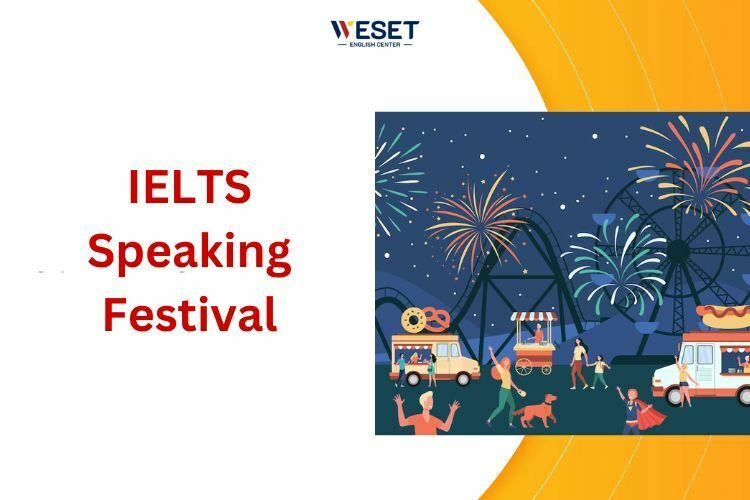 WESET
ENGLISH CENTER

IELTS Speaking Festival